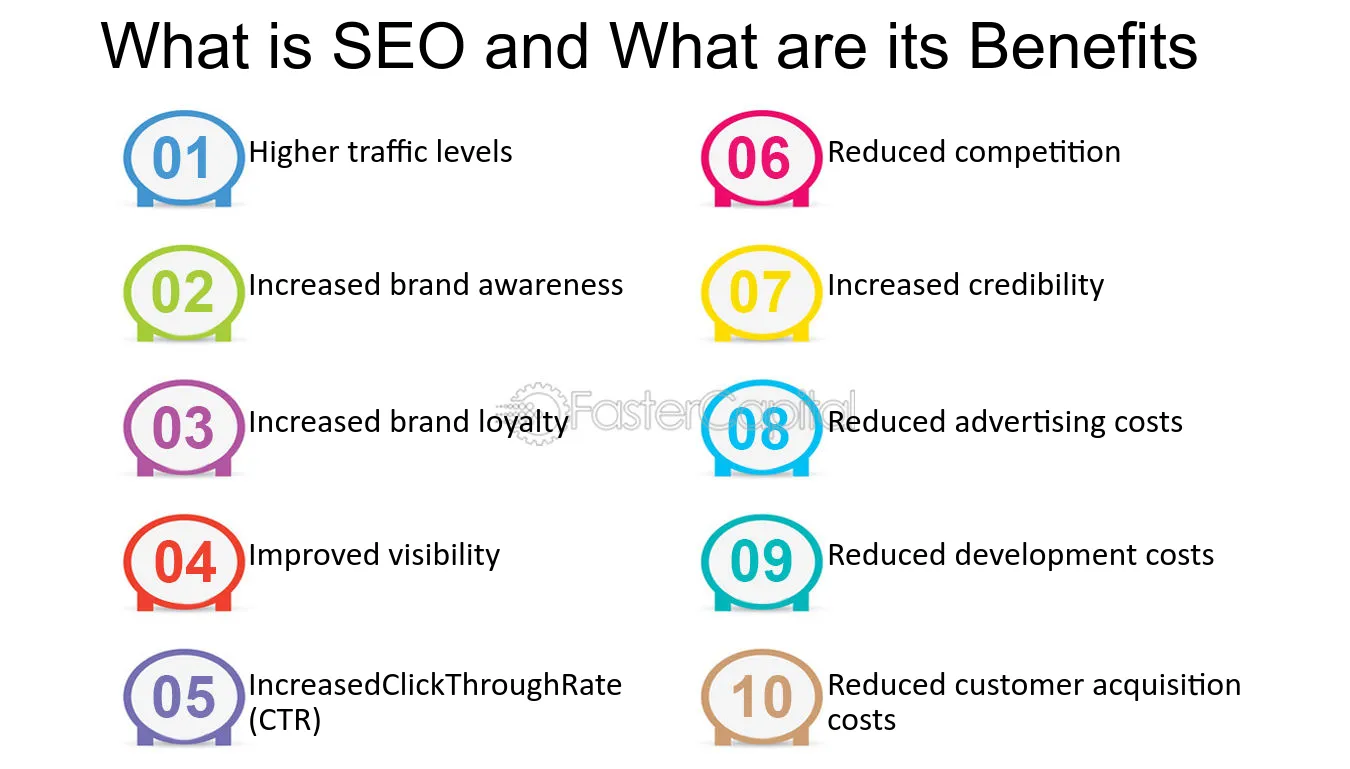 What is SEO and What are its Benefits

01 Higher traffic levels

02 Increased brand awareness

03 Increased brand loyalty

04 Improved visibility

05 IncreasedClickThroughRate (CTR)

06 Reduced competition

07 Increased credibility

08 Reduced advertising costs

09 Reduced development costs

10 Reduced customer acquisition costs

FasterCapital